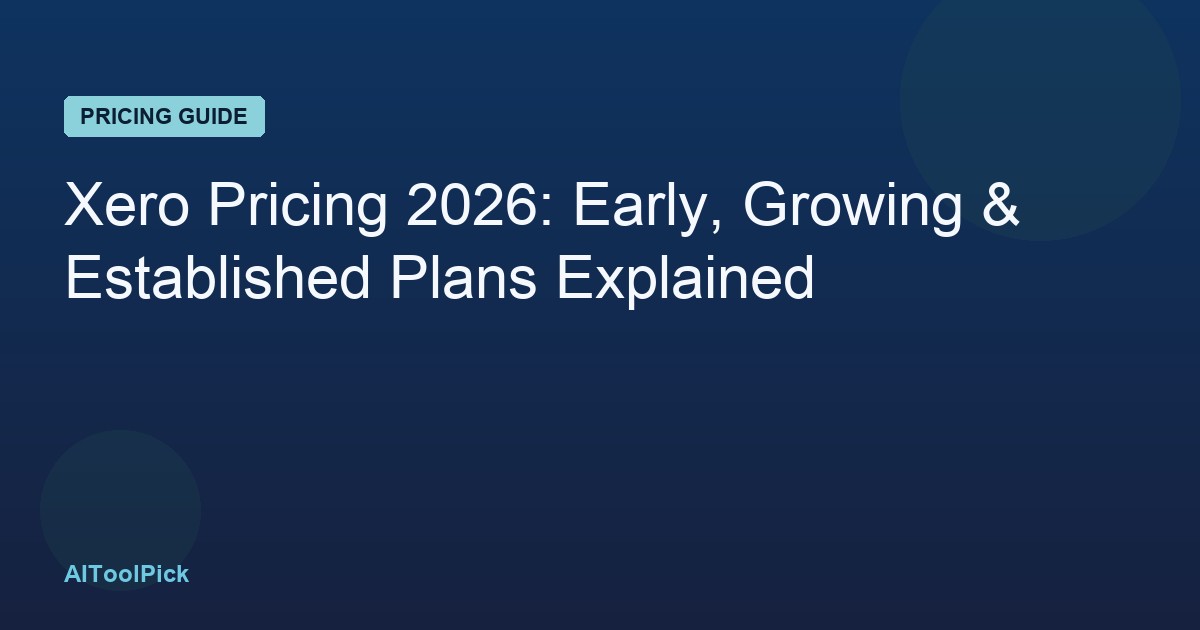 PRICING GUIDE

Xero Pricing 2026: Early, Growing & Established Plans Explained

AIToolPick